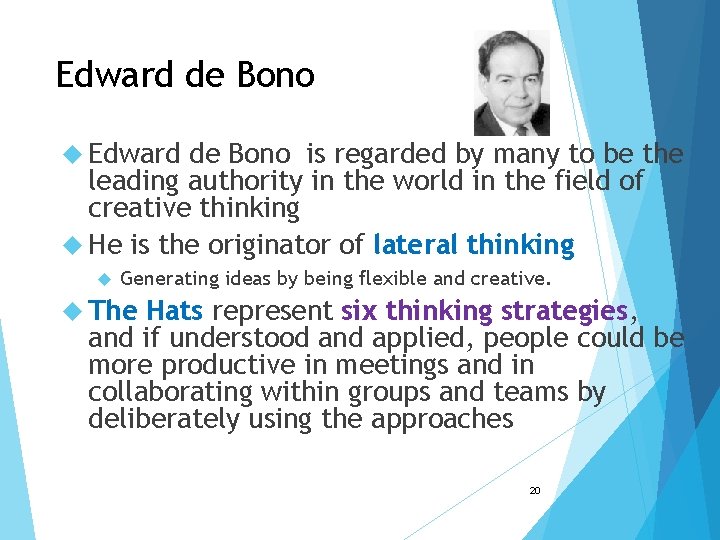 Edward de Bono

Edward de Bono is regarded by many to be the leading authority in the world in the field of creative thinking

He is the originator of lateral thinking

Generating ideas by being flexible and creative.

The Hats represent six thinking strategies, and if understood and applied, people could be more productive in meetings and in collaborating within groups and teams by deliberately using the approaches

20